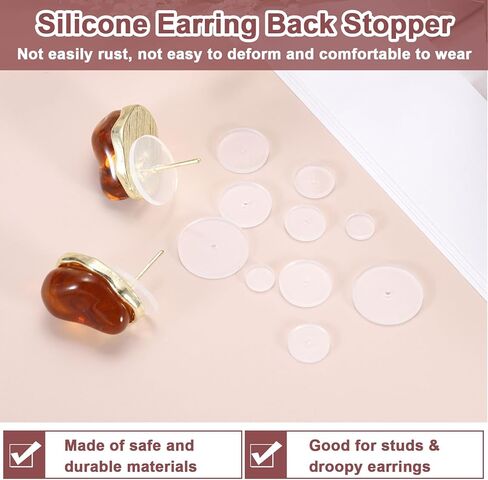 Silicone Earring Back Stopper

Not easily rust, not easy to deform and comfortable to wear

Made of safe and durable materials

Good for studs & droopy earrings